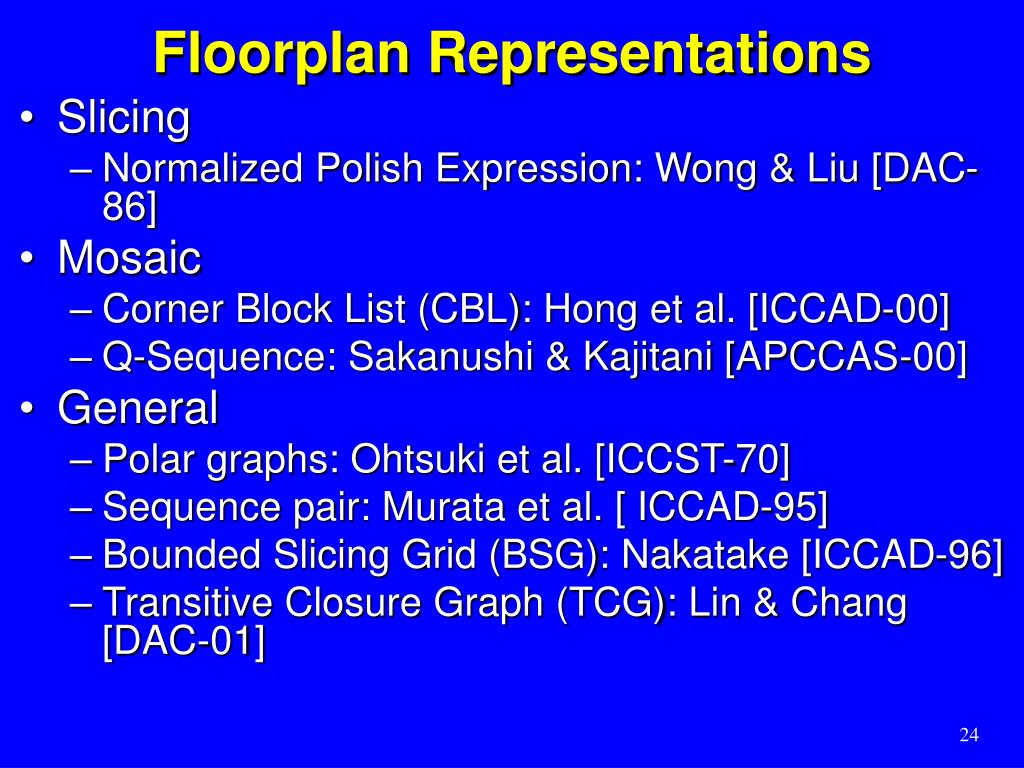 Floorplan Representations

• Slicing
– Normalized Polish Expression: Wong & Liu [DAC-86]

• Mosaic
– Corner Block List (CBL): Hong et al. [ICCAD-00]
– Q-Sequence: Sakanushi & Kajitani [APCCAS-00]

• General
– Polar graphs: Ohtsuki et al. [ICCST-70]
– Sequence pair: Murata et al. [ ICCAD-95]
– Bounded Slicing Grid (BSG): Nakatake [ICCAD-96]
– Transitive Closure Graph (TCG): Lin & Chang [DAC-01]

24